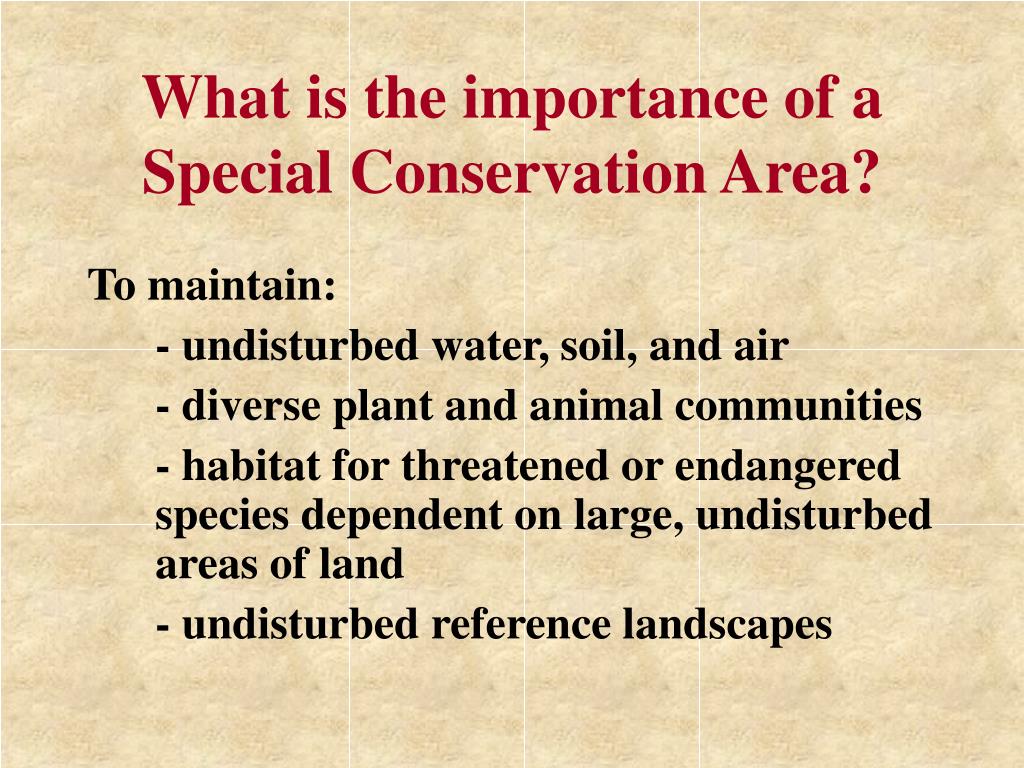 What is the importance of a Special Conservation Area?

To maintain:

- undisturbed water, soil, and air

- diverse plant and animal communities

- habitat for threatened or endangered species dependent on large, undisturbed areas of land

- undisturbed reference landscapes